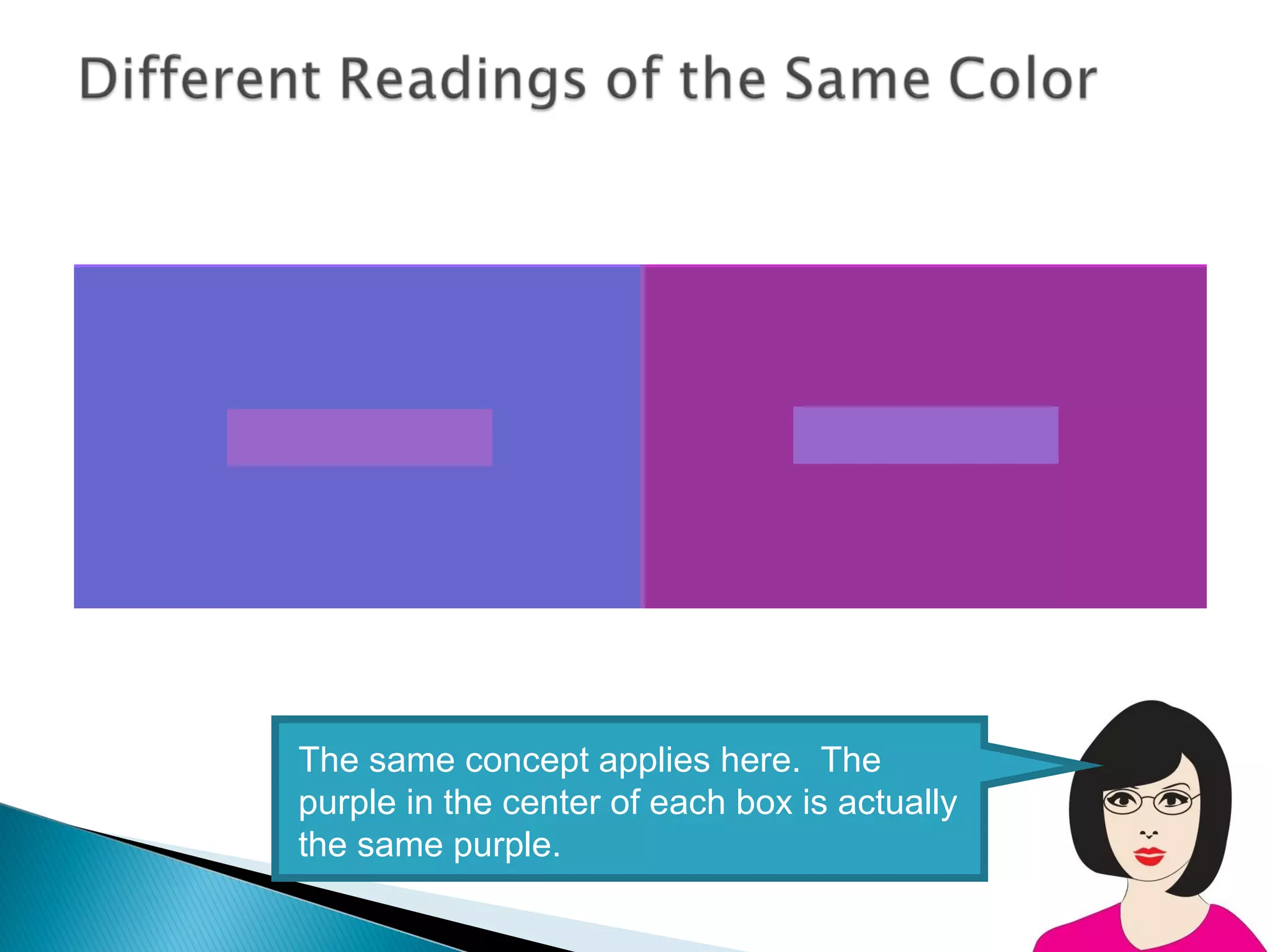 Different Readings of the Same Color

The same concept applies here.  The purple in the center of each box is actually the same purple.